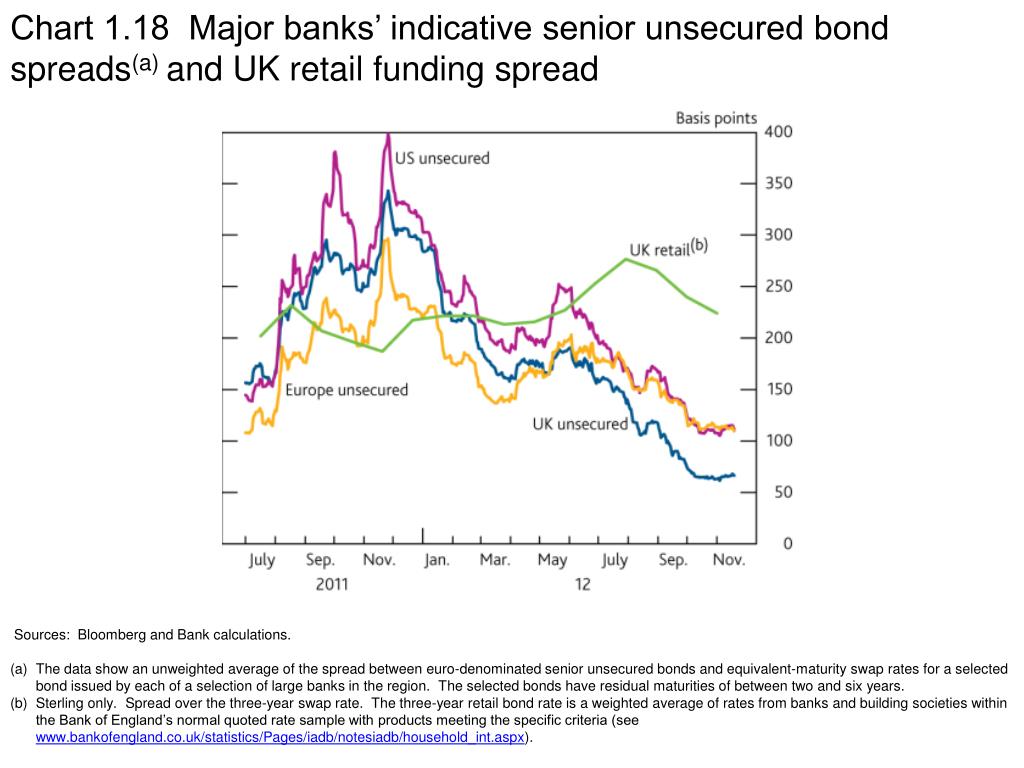 Chart 1.18 Major banks' indicative senior unsecured bond spreads$^{(a)}$ and UK retail funding spread

Basis points

400
350
300
250
200
150
100
50
0

US unsecured

UK retail$^{(b)}$

Europe unsecured

UK unsecured

July Sep. Nov. Jan. Mar. May July Sep. Nov.
2011 12

Sources: Bloomberg and Bank calculations.

(a) The data show an unweighted average of the spread between euro-denominated senior unsecured bonds and equivalent-maturity swap rates for a selected bond issued by each of a selection of large banks in the region. The selected bonds have residual maturities of between two and six years.
(b) Sterling only. Spread over the three-year swap rate. The three-year retail bond rate is a weighted average of rates from banks and building societies within the Bank of England's normal quoted rate sample with products meeting the specific criteria (see www.bankofengland.co.uk/statistics/Pages/iadb/notesiadb/household_int.aspx).